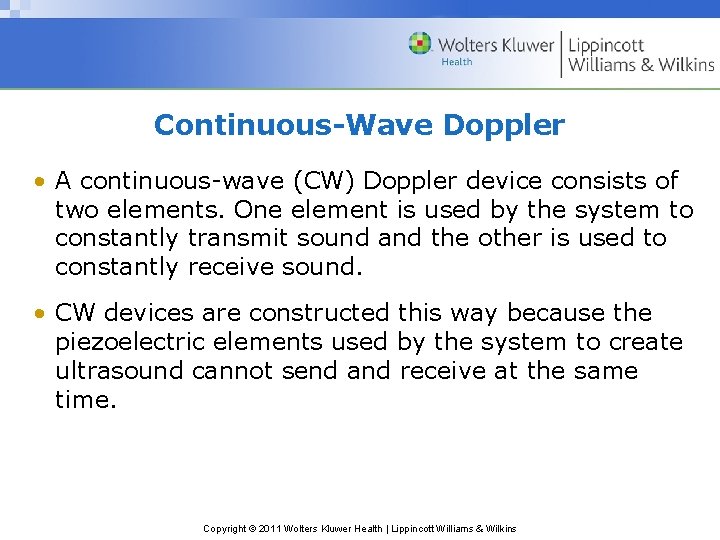 Wolters Kluwer
Health
Lippincott Williams & Wilkins

Continuous-Wave Doppler

• A continuous-wave (CW) Doppler device consists of two elements. One element is used by the system to constantly transmit sound and the other is used to constantly receive sound.

• CW devices are constructed this way because the piezoelectric elements used by the system to create ultrasound cannot send and receive at the same time.

Copyright © 2011 Wolters Kluwer Health | Lippincott Williams & Wilkins